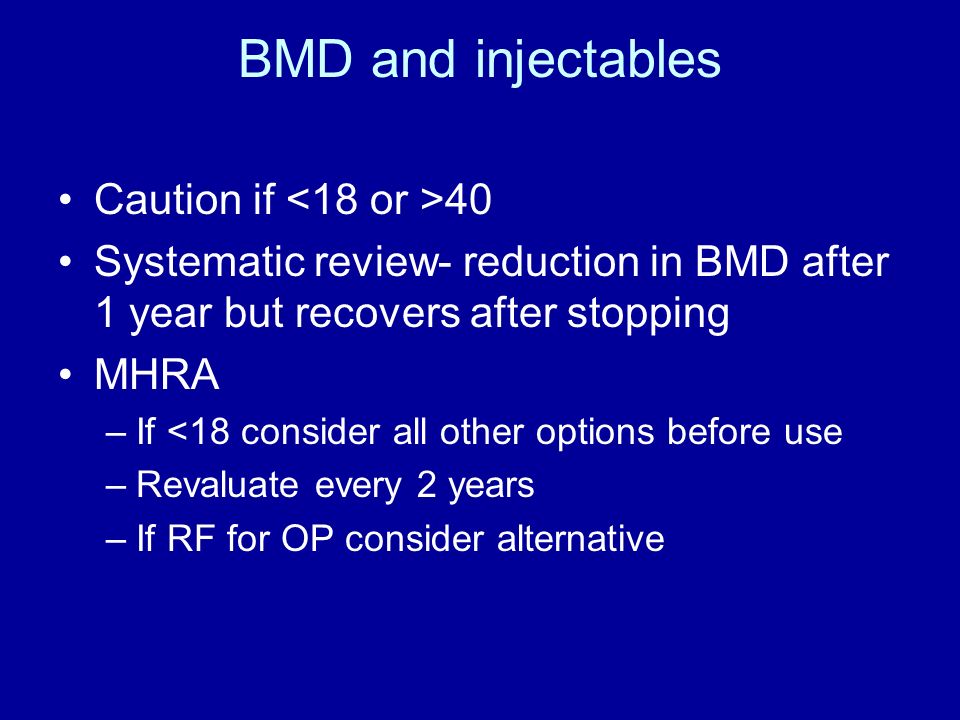 BMD and injectables

• Caution if <18 or >40
• Systematic review- reduction in BMD after 1 year but recovers after stopping
• MHRA
– If <18 consider all other options before use
– Revaluate every 2 years
– If RF for OP consider alternative